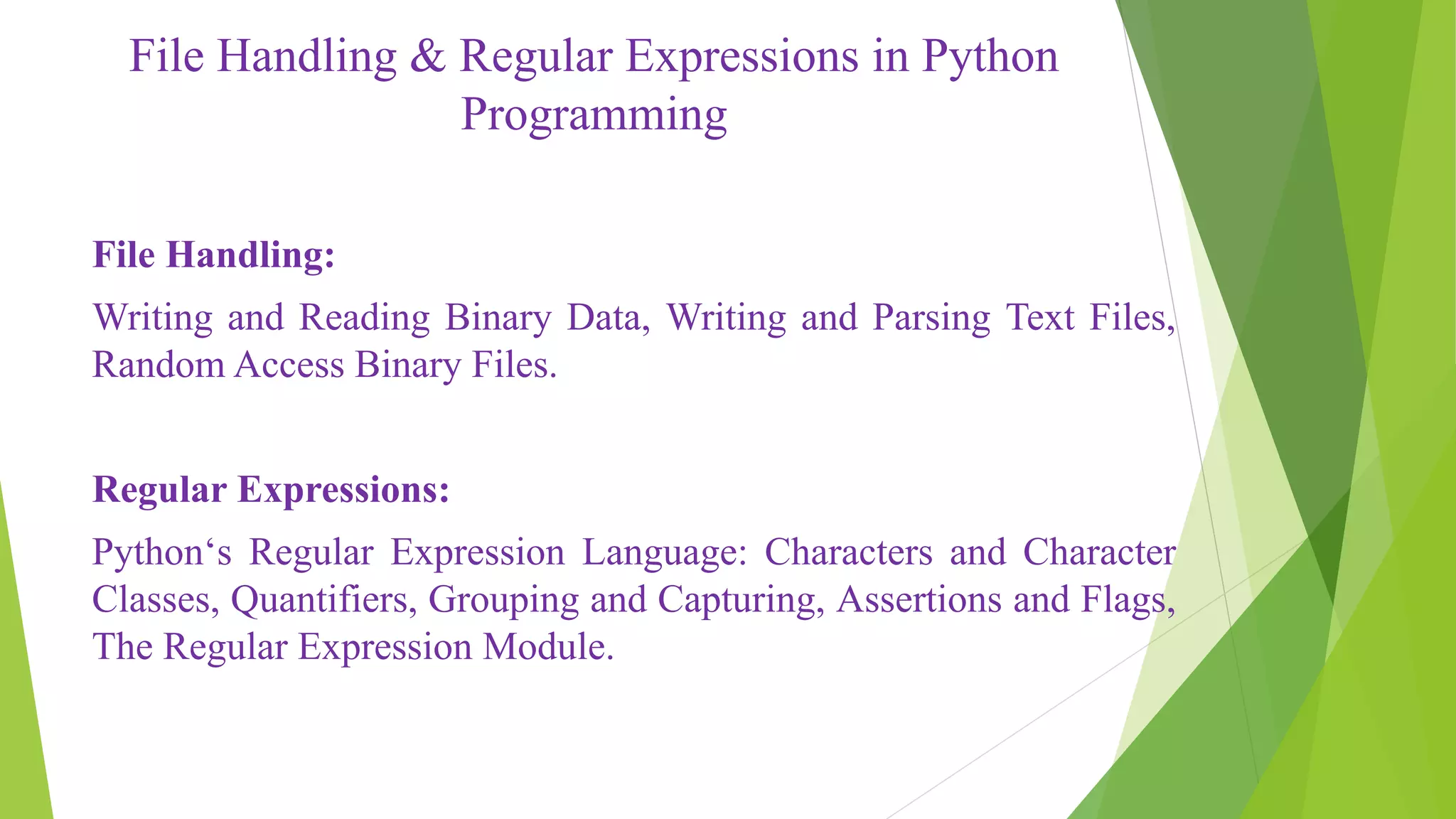 File Handling & Regular Expressions in Python Programming

File Handling:

Writing and Reading Binary Data, Writing and Parsing Text Files, Random Access Binary Files.

Regular Expressions:

Python‘s Regular Expression Language: Characters and Character Classes, Quantifiers, Grouping and Capturing, Assertions and Flags, The Regular Expression Module.